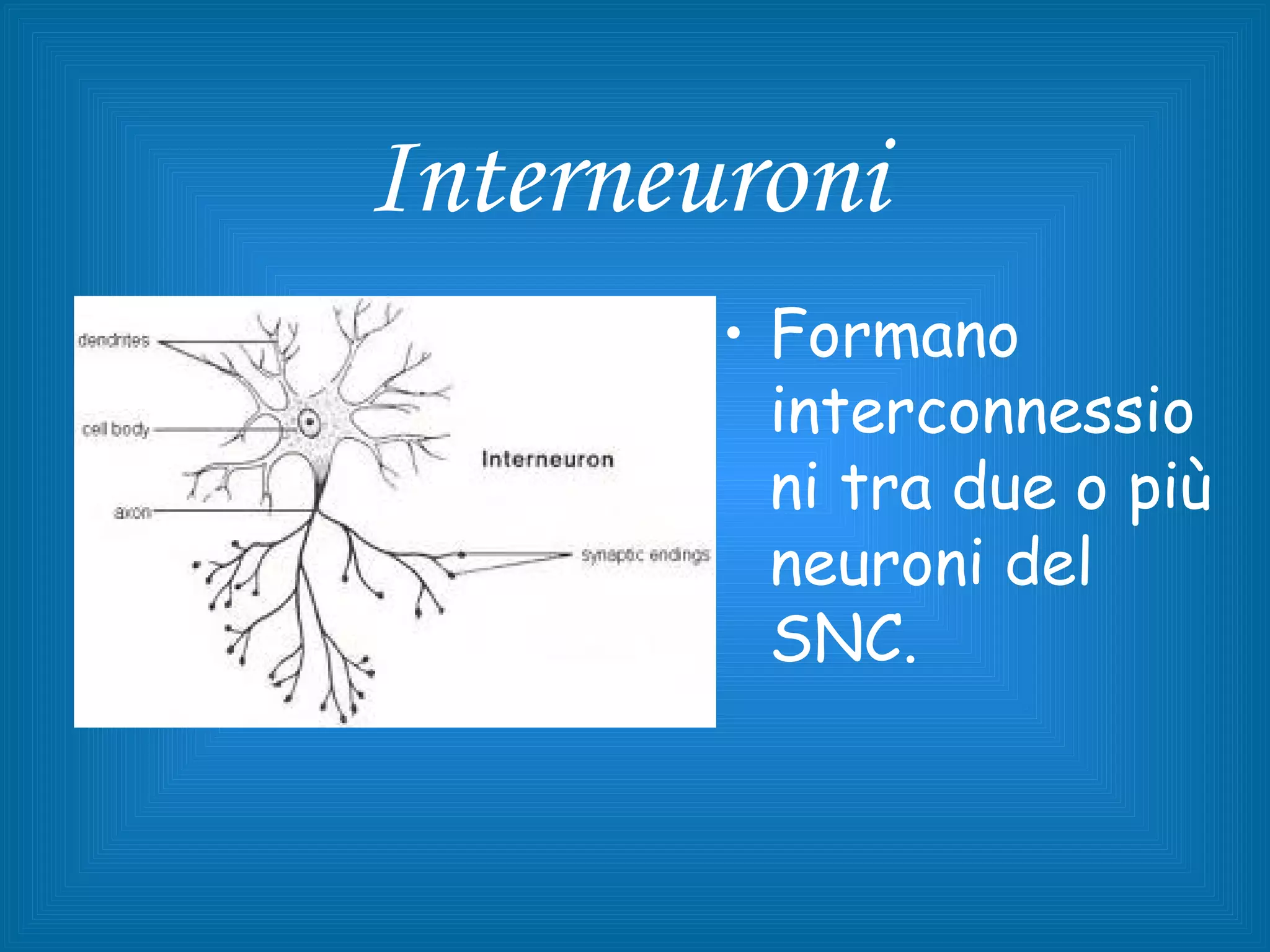 Interneuroni

dendrites

cell body

axon

Interneuron

synaptic endings

• Formano interconnessioni tra due o più neuroni del SNC.